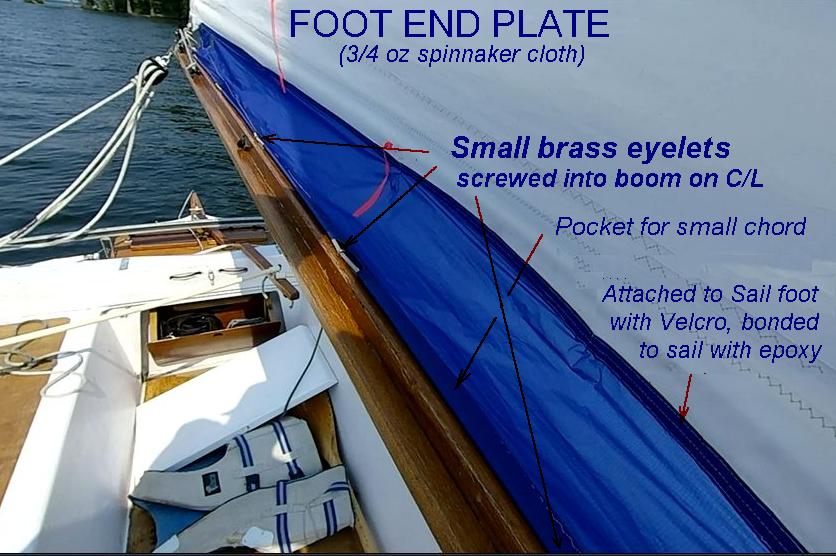 FOOT END PLATE
(3/4 oz spinnaker cloth)

Small brass eyelets
screwed into boom on C/L

Pocket for small chord

Attached to Sail foot with Velcro, bonded to sail with epoxy